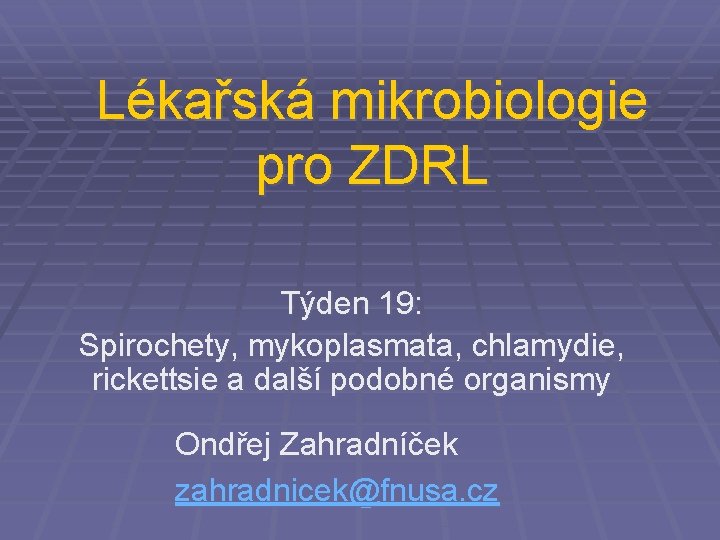 Lékařská mikrobiologie pro ZDRL

Týden 19:
Spirochety, mykoplasmata, chlamydie, rickettsie a další podobné organismy

Ondřej Zahradníček
zahradnicek@fnusa.cz